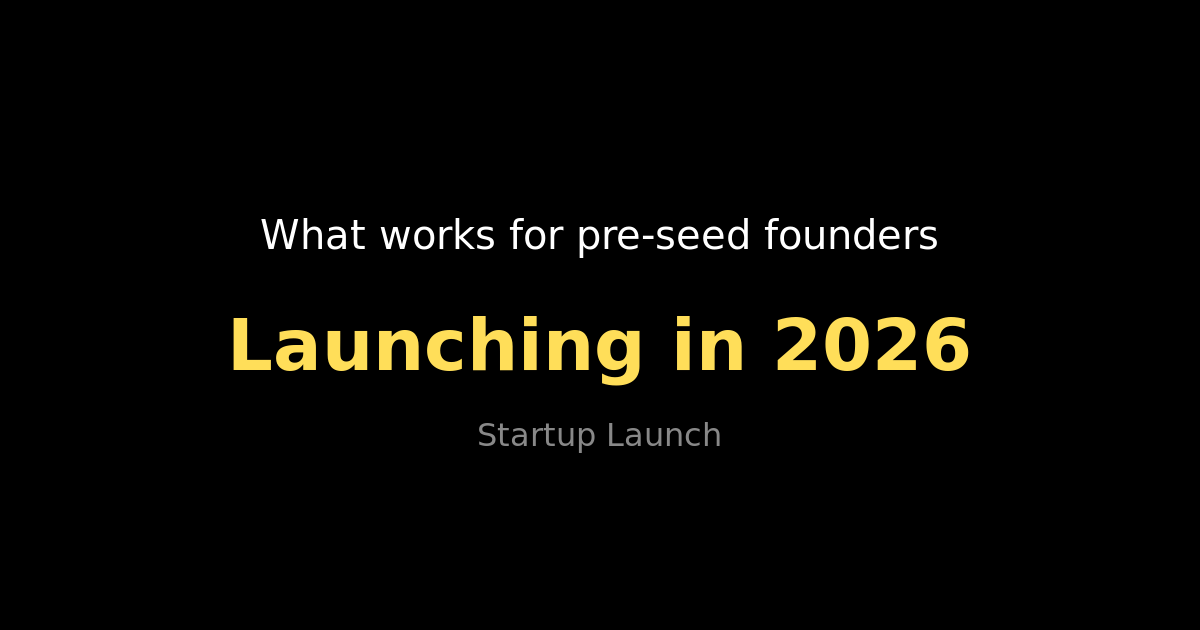 What works for pre-seed founders

Launching in 2026

Startup Launch